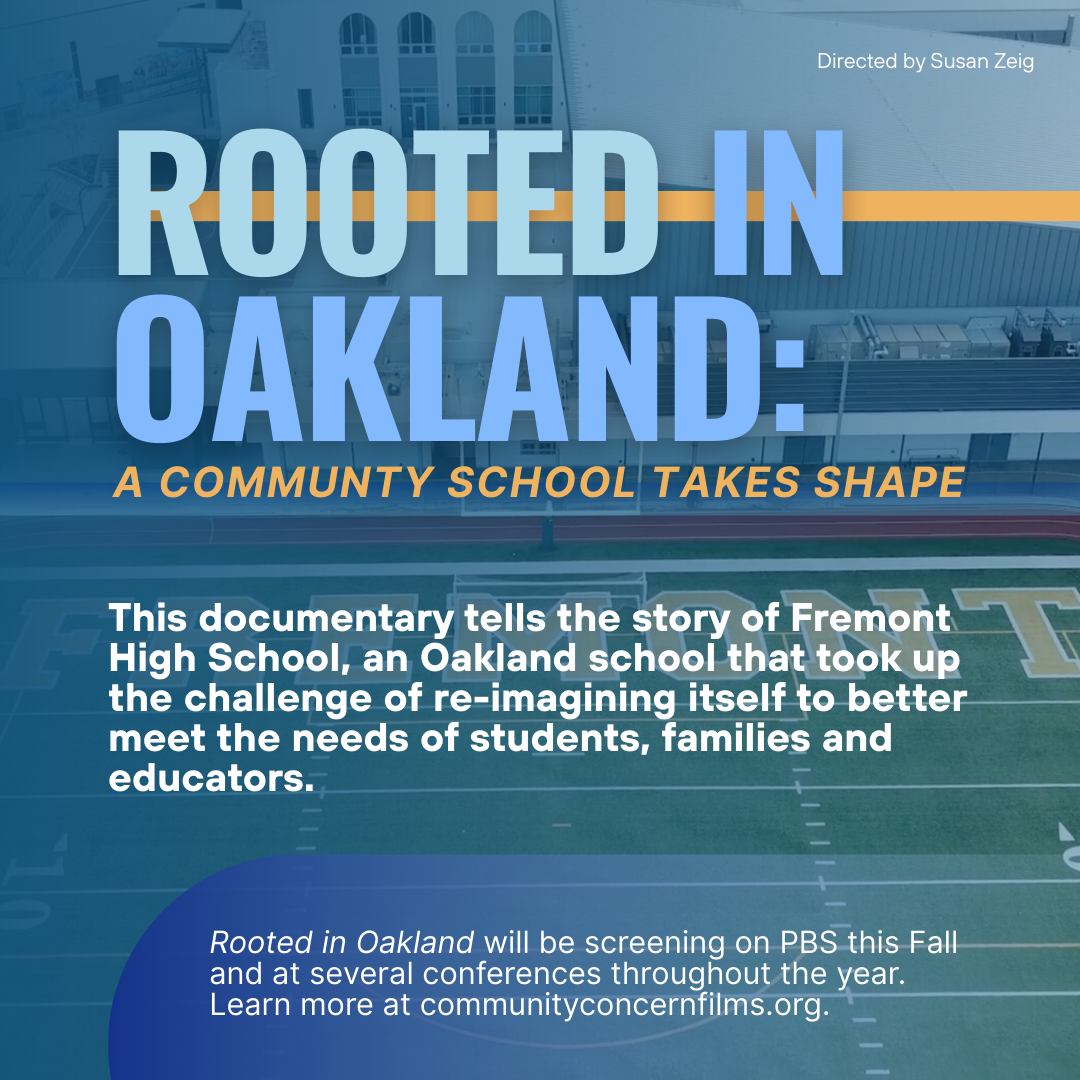 Directed by Susan Zeig

ROOTED IN OAKLAND:

A COMMUNTY SCHOOL TAKES SHAPE

This documentary tells the story of Fremont High School, an Oakland school that took up the challenge of re-imagining itself to better meet the needs of students, families and educators.

Rooted in Oakland will be screening on PBS this Fall and at several conferences throughout the year. Learn more at communityconcernfilms.org.